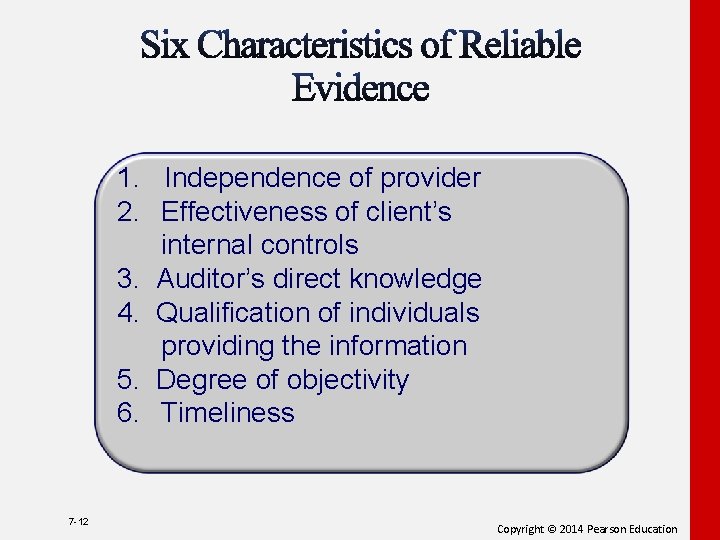 Six Characteristics of Reliable Evidence

1. Independence of provider
2. Effectiveness of client's internal controls
3. Auditor's direct knowledge
4. Qualification of individuals providing the information
5. Degree of objectivity
6. Timeliness

7-12

Copyright © 2014 Pearson Education